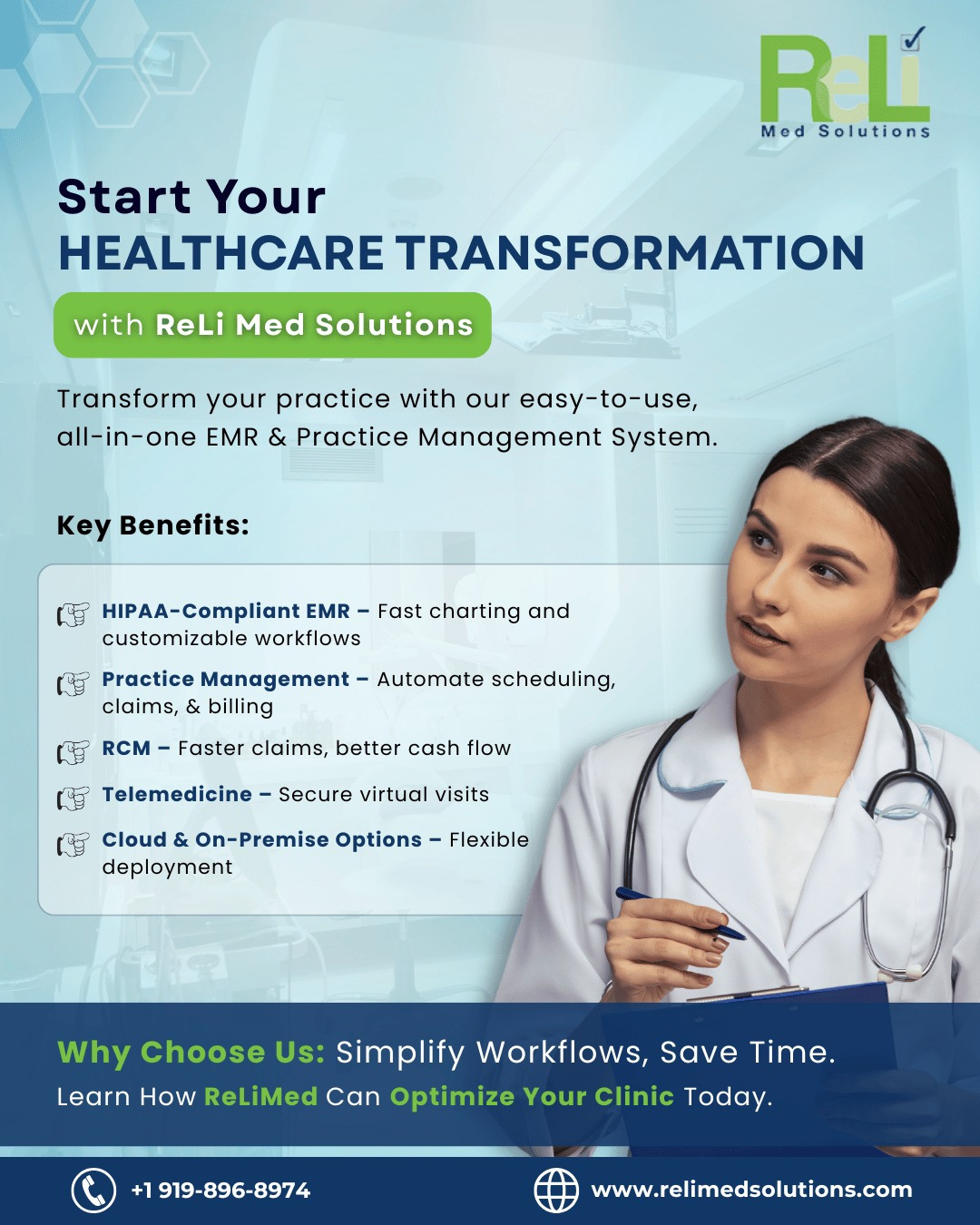 ReLi
Med Solutions

Start Your
HEALTHCARE TRANSFORMATION

with ReLi Med Solutions

Transform your practice with our easy-to-use, all-in-one EMR & Practice Management System.

Key Benefits:

HIPAA-Compliant EMR – Fast charting and customizable workflows

Practice Management – Automate scheduling, claims, & billing

RCM – Faster claims, better cash flow

Telemedicine – Secure virtual visits

Cloud & On-Premise Options – Flexible deployment

Why Choose Us: Simplify Workflows, Save Time.
Learn How ReLiMed Can Optimize Your Clinic Today.

+1 919-896-8974

www.relimedsolutions.com